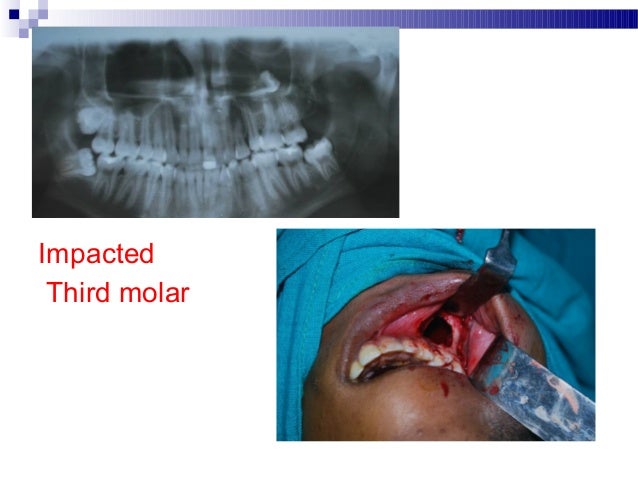 Impacted
Third molar